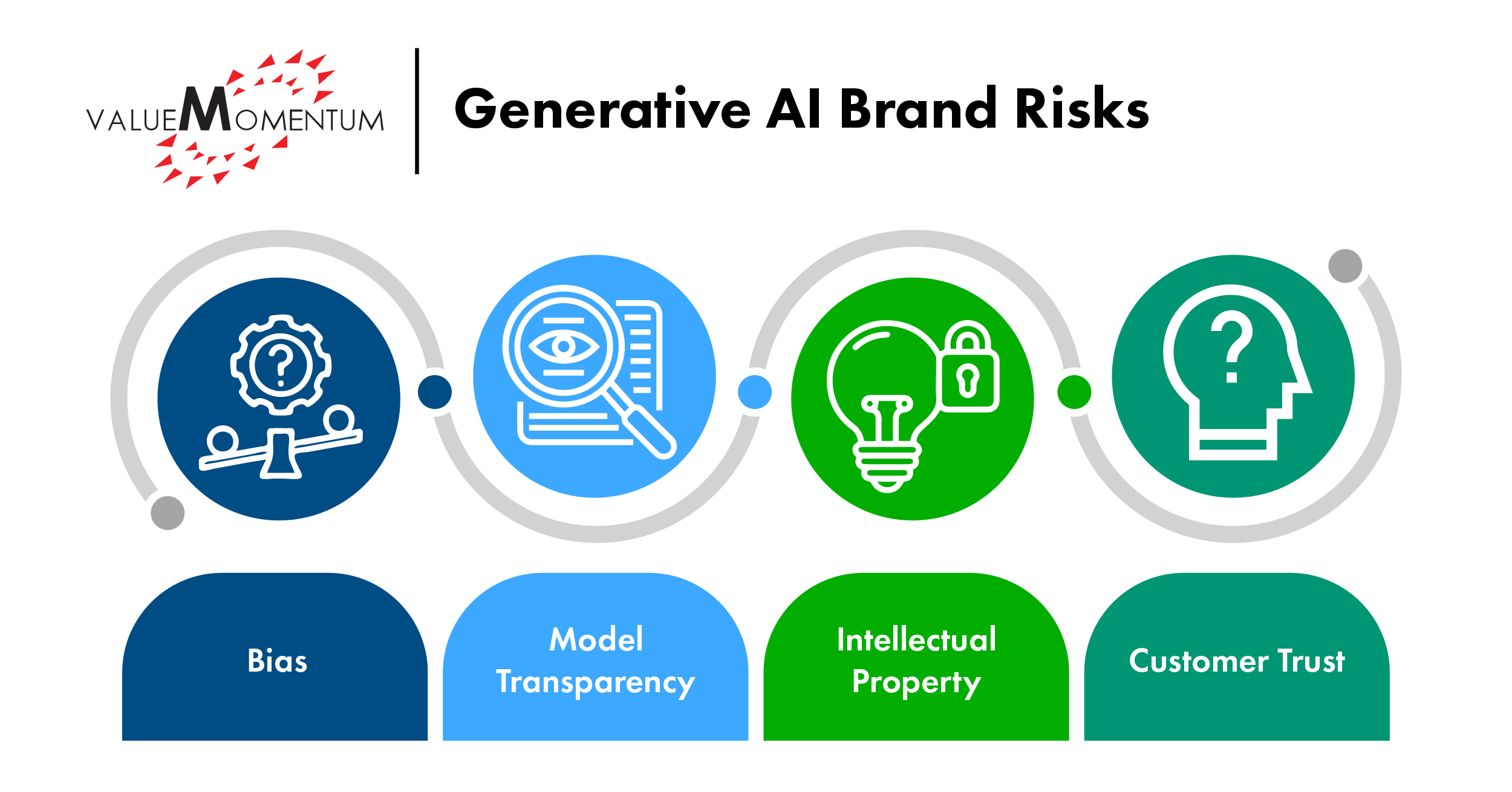 VALUEMOMENTUM

Generative AI Brand Risks

Bias

Model Transparency

Intellectual Property

Customer Trust